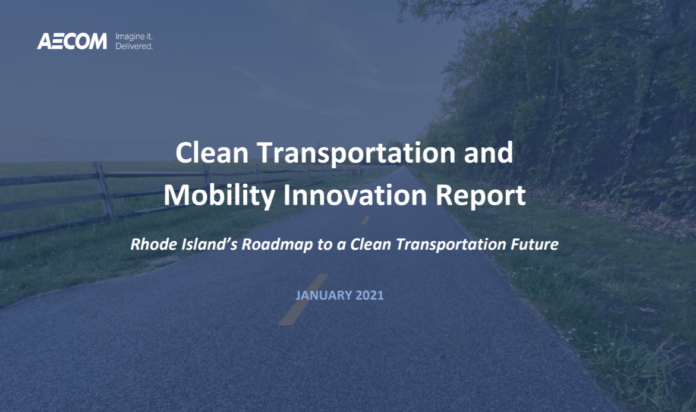 AECOM Imagine it. Delivered.

Clean Transportation and Mobility Innovation Report

Rhode Island's Roadmap to a Clean Transportation Future

JANUARY 2021